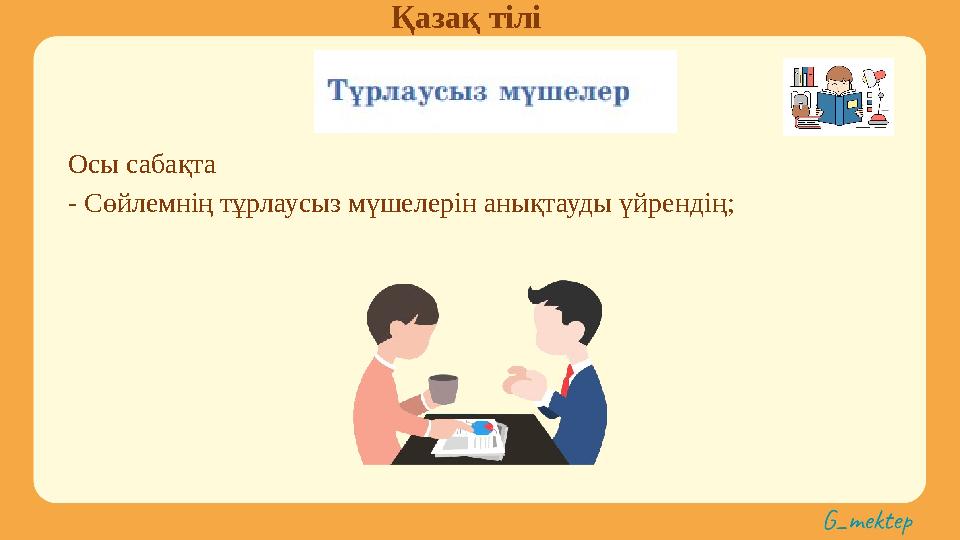 Қазақ тілі

Тұрлаусыз мүшелер

Осы сабақта
- Сөйлемнің тұрлаусыз мүшелерін анықтауды үйрендің;

G_mektep